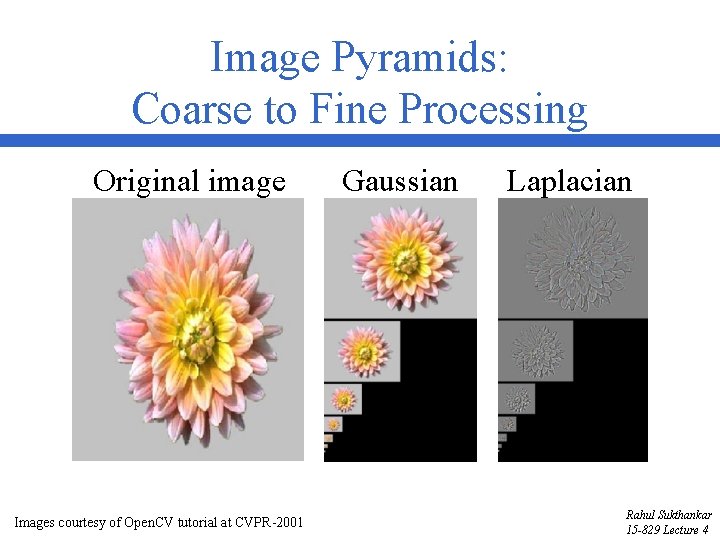 Image Pyramids:
Coarse to Fine Processing

Original image

Gaussian

Laplacian

Images courtesy of OpenCV tutorial at CVPR-2001

Rahul Sukthankar
15-829 Lecture 4